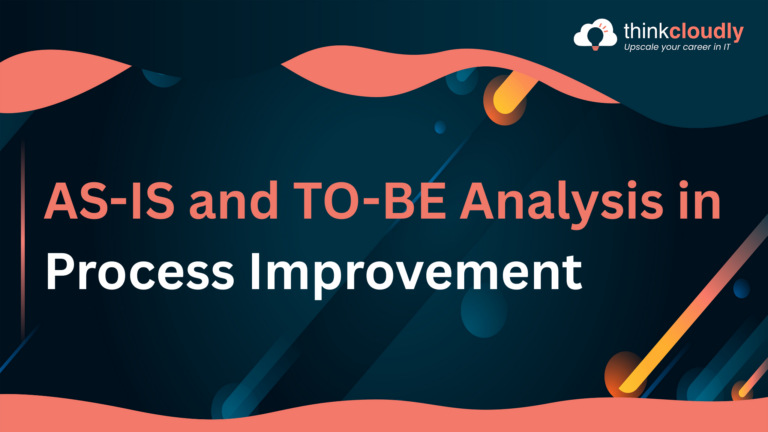 thinkcloudly
Upscale your career in IT

AS-IS and TO-BE Analysis in Process Improvement